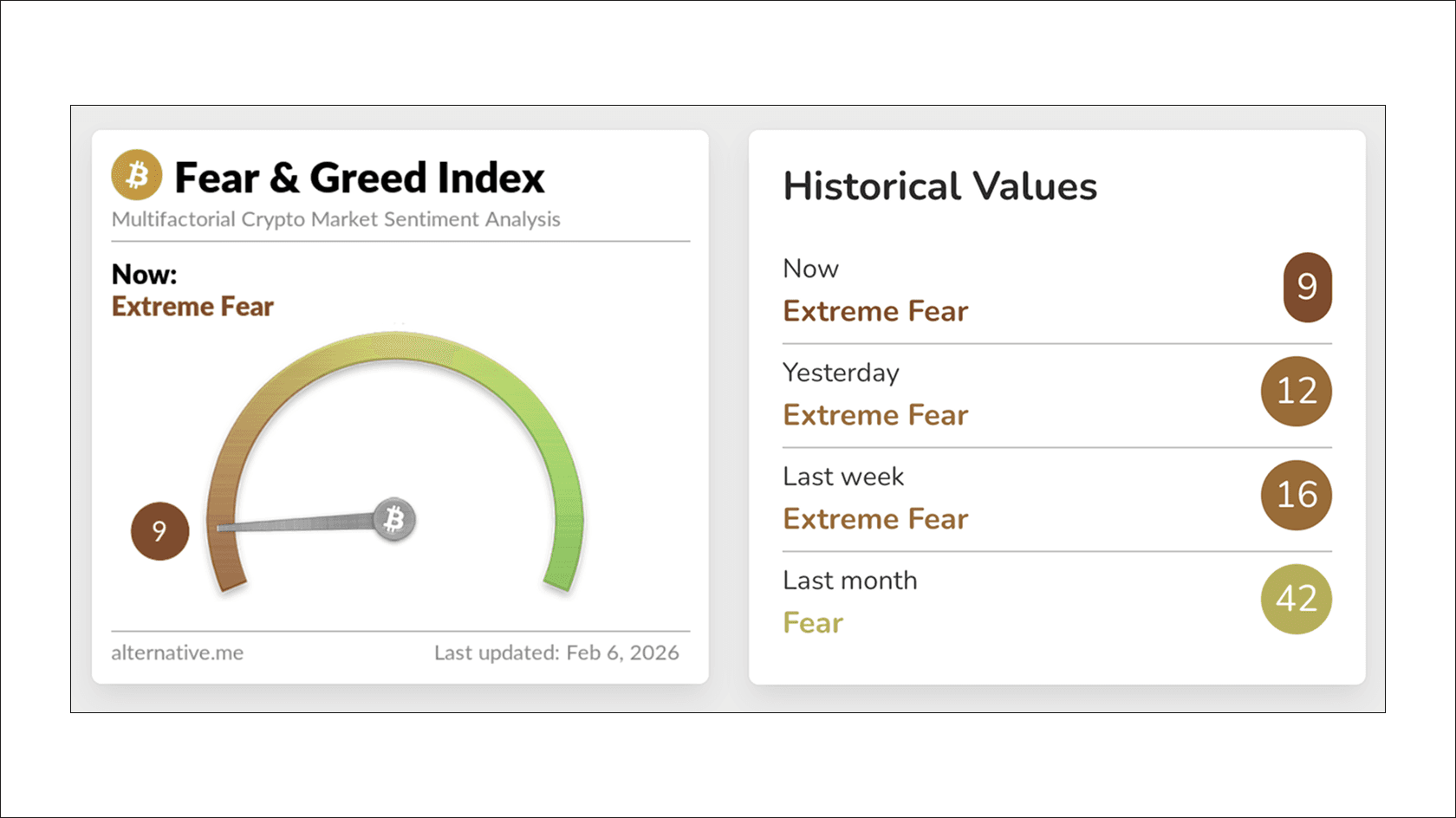 Fear & Greed Index
Multifactorial Crypto Market Sentiment Analysis

Now:
Extreme Fear

9

alternative.me
Last updated: Feb 6, 2026

Historical Values

Now
Extreme Fear
9

Yesterday
Extreme Fear
12

Last week
Extreme Fear
16

Last month
Fear
42